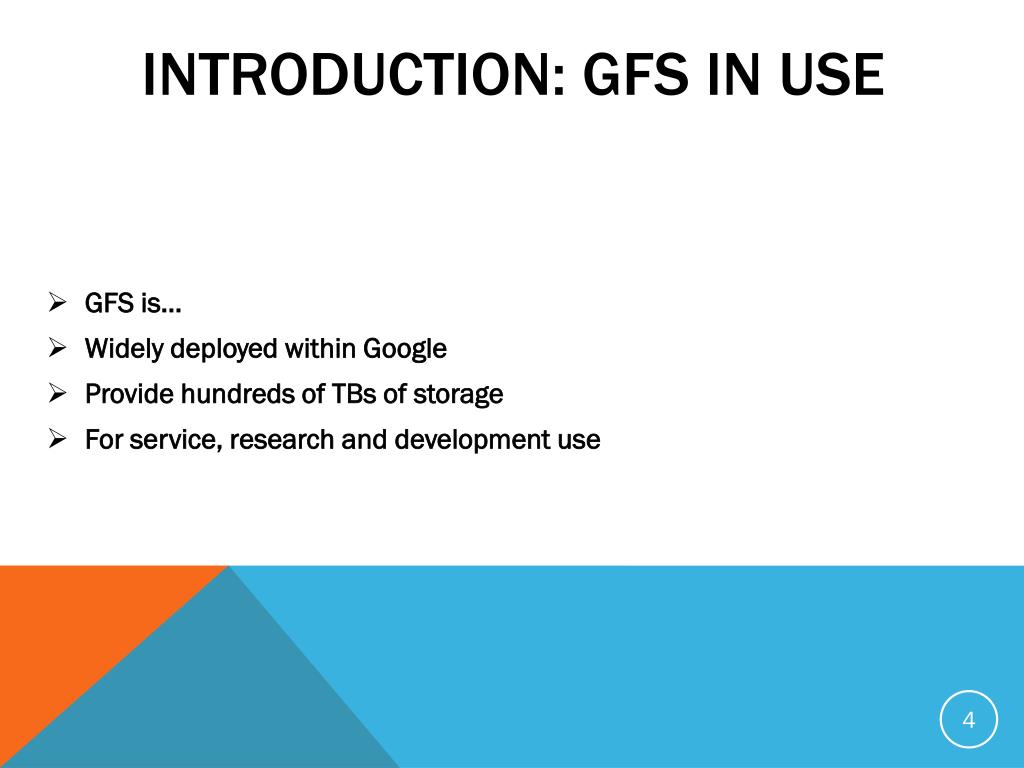 INTRODUCTION: GFS IN USE

➢ GFS is…
➢ Widely deployed within Google
➢ Provide hundreds of TBs of storage
➢ For service, research and development use

4